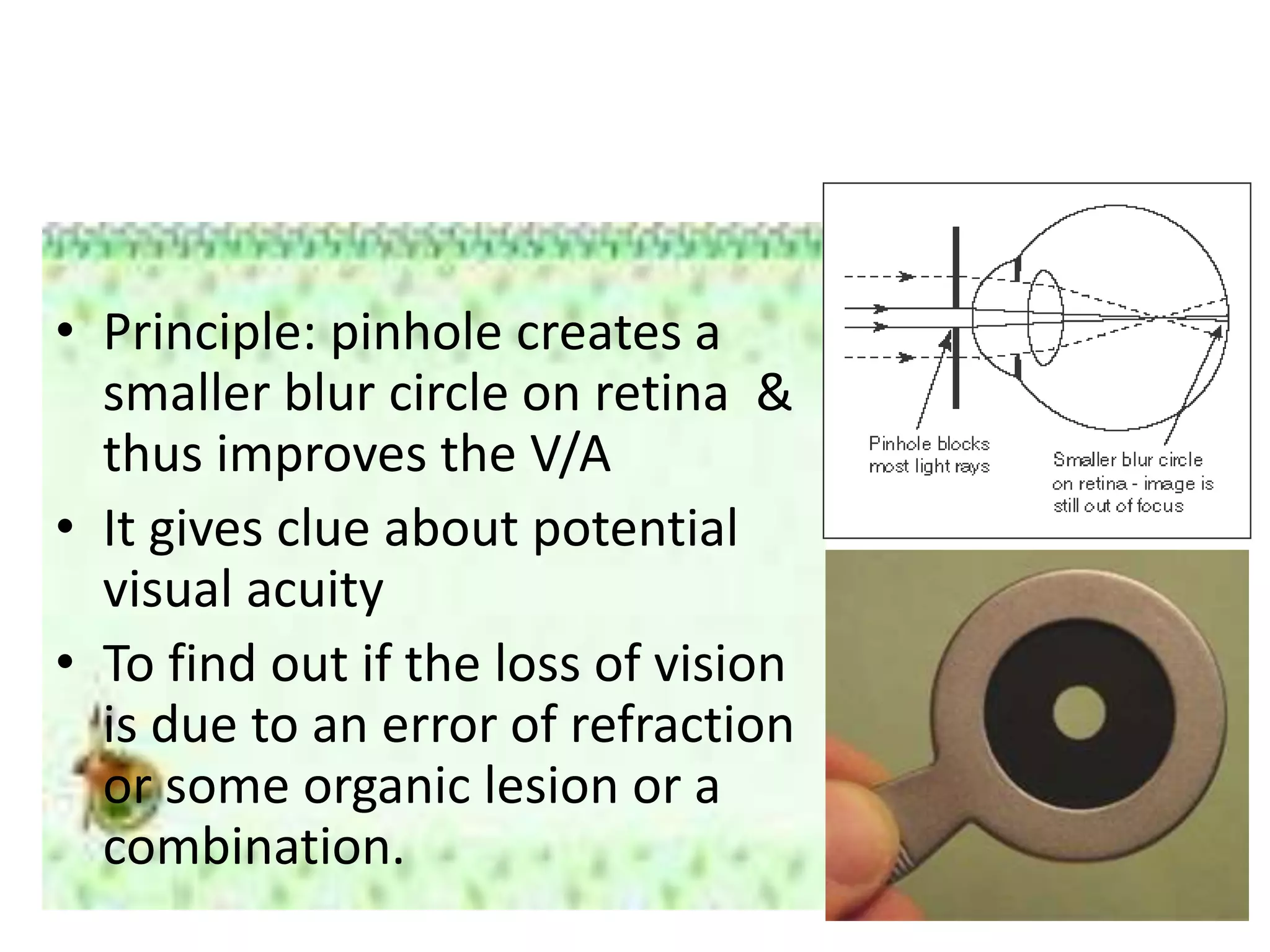 • Principle: pinhole creates a smaller blur circle on retina & thus improves the V/A

• It gives clue about potential visual acuity

• To find out if the loss of vision is due to an error of refraction or some organic lesion or a combination.

Pinhole blocks most light rays

Smaller blur circle on retina - image is still out of focus